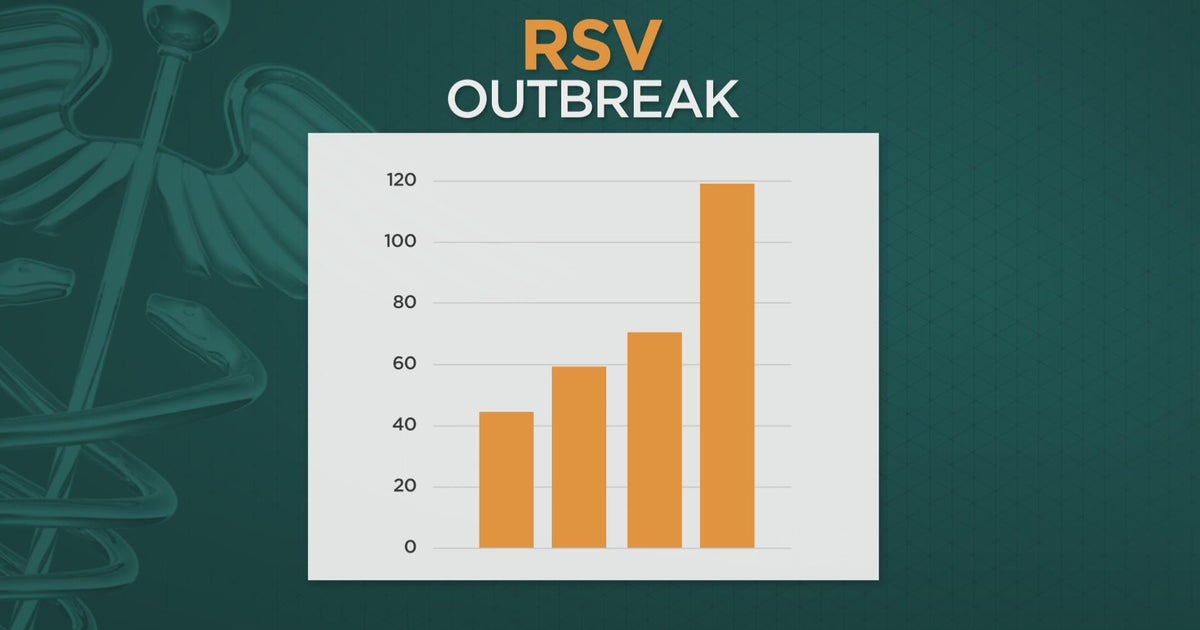 RSV
OUTBREAK

120
100
80
60
40
20
0